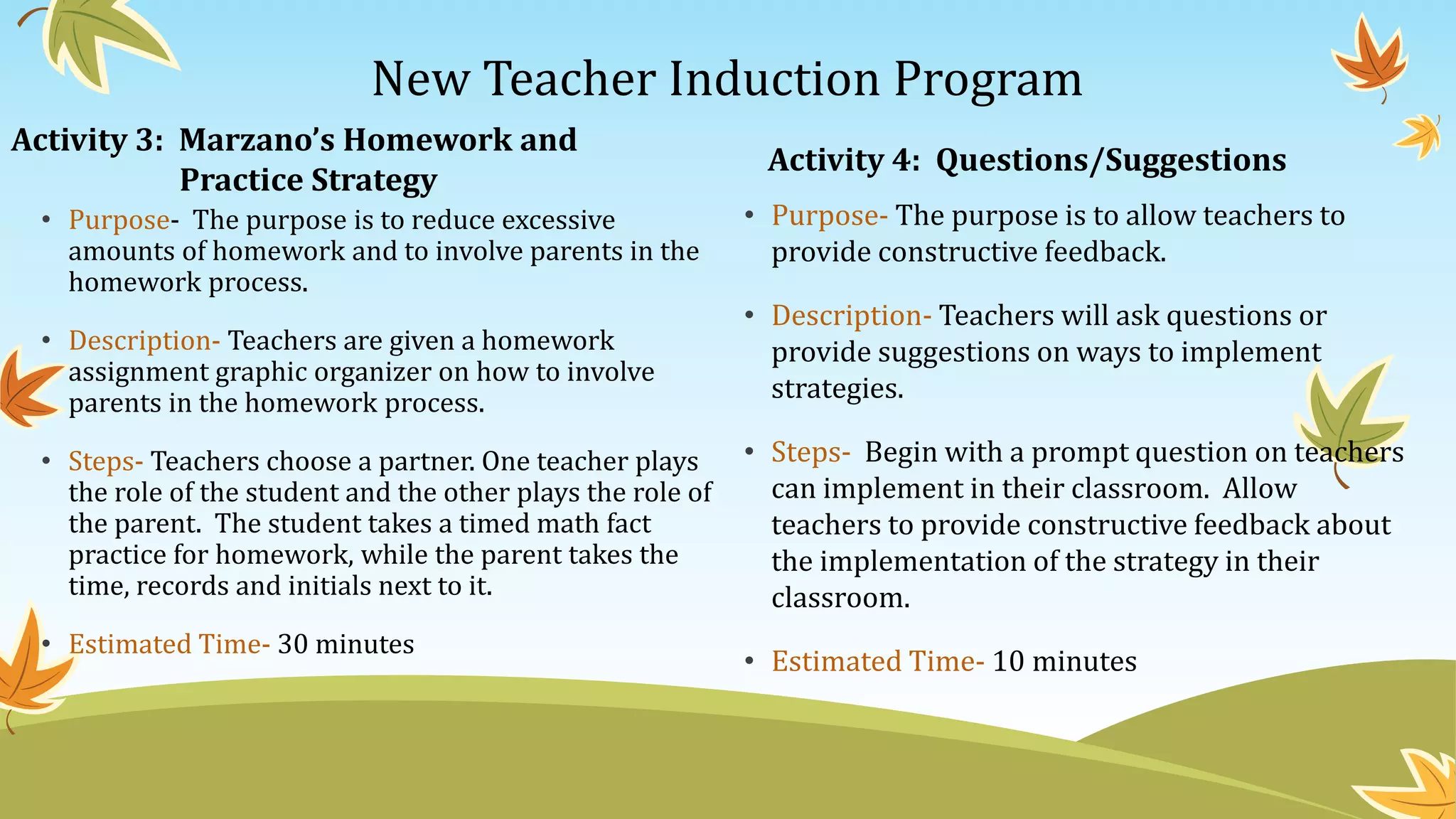 New Teacher Induction Program

Activity 3: Marzano's Homework and Practice Strategy

• Purpose- The purpose is to reduce excessive amounts of homework and to involve parents in the homework process.

• Description- Teachers are given a homework assignment graphic organizer on how to involve parents in the homework process.

• Steps- Teachers choose a partner. One teacher plays the role of the student and the other plays the role of the parent. The student takes a timed math fact practice for homework, while the parent takes the time, records and initials next to it.

• Estimated Time- 30 minutes

Activity 4: Questions/Suggestions

• Purpose- The purpose is to allow teachers to provide constructive feedback.

• Description- Teachers will ask questions or provide suggestions on ways to implement strategies.

• Steps- Begin with a prompt question on teachers can implement in their classroom. Allow teachers to provide constructive feedback about the implementation of the strategy in their classroom.

• Estimated Time- 10 minutes